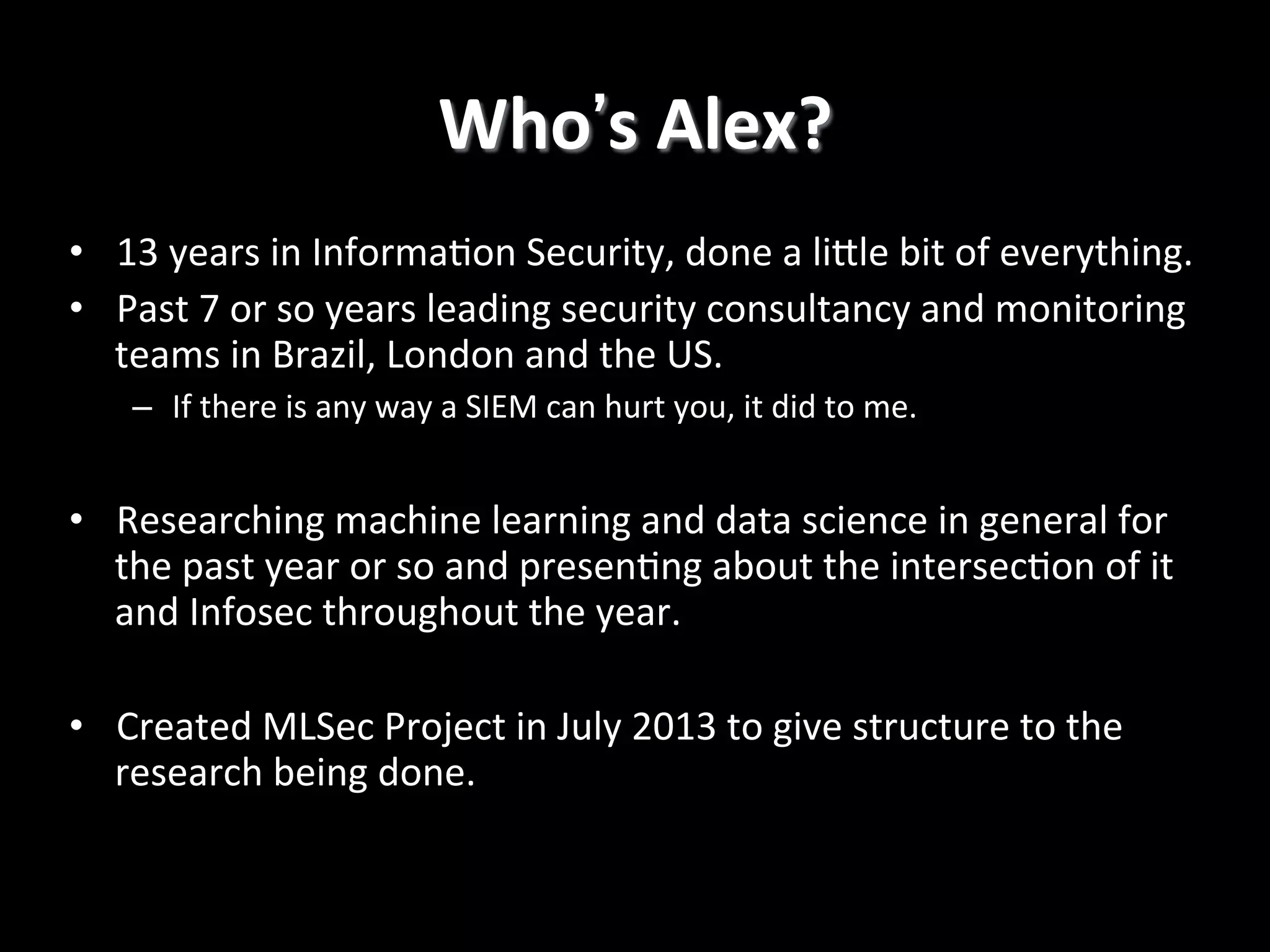 Who's Alex?

• 13 years in Information Security, done a little bit of everything.
• Past 7 or so years leading security consultancy and monitoring teams in Brazil, London and the US.
– If there is any way a SIEM can hurt you, it did to me.

• Researching machine learning and data science in general for the past year or so and presenting about the intersection of it and Infosec throughout the year.

• Created MLSec Project in July 2013 to give structure to the research being done.